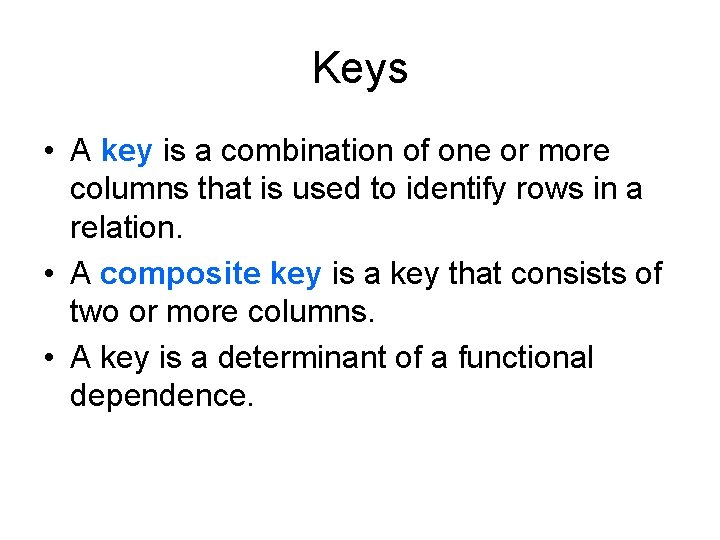 Keys

• A key is a combination of one or more columns that is used to identify rows in a relation.

• A composite key is a key that consists of two or more columns.

• A key is a determinant of a functional dependence.